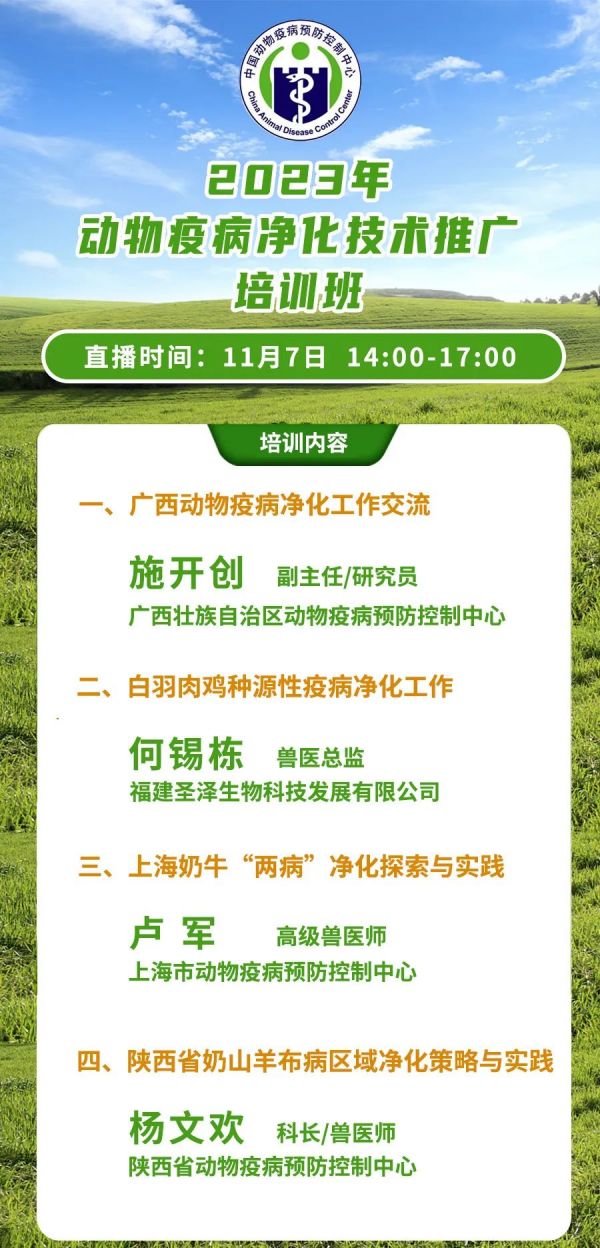 中国动物疫病预防控制中心
China Animal Disease Control Center

2023年
动物疫病净化技术推广
培训班

直播时间：11月7日 14:00-17:00

培训内容

一、广西动物疫病净化工作交流

施开创 副主任/研究员
广西壮族自治区动物疫病预防控制中心

二、白羽肉鸡种源性疫病净化工作

何锡栋 兽医总监
福建圣泽生物科技发展有限公司

三、上海奶牛“两病”净化探索与实践

卢 军 高级兽医师
上海市动物疫病预防控制中心

四、陕西省奶山羊布病区域净化策略与实践

杨文欢 科长/兽医师
陕西省动物疫病预防控制中心